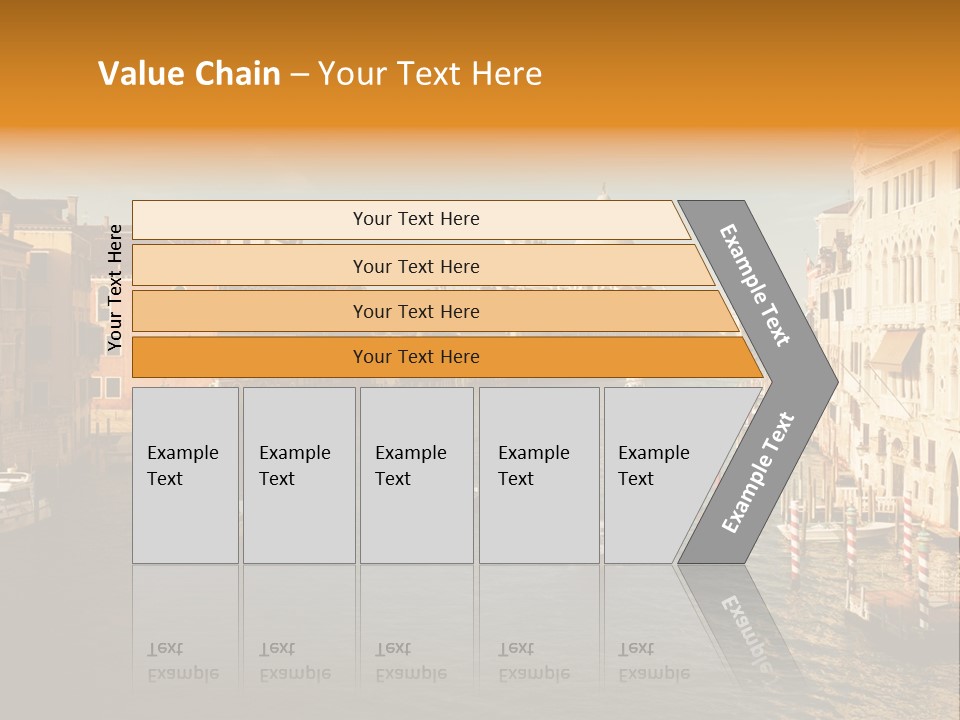 Value Chain – Your Text Here

Your Text Here

Your Text Here

Your Text Here

Your Text Here

Your Text Here

Example Text

Example Text

Example Text

Example Text

Example Text

Example Text

Example Text